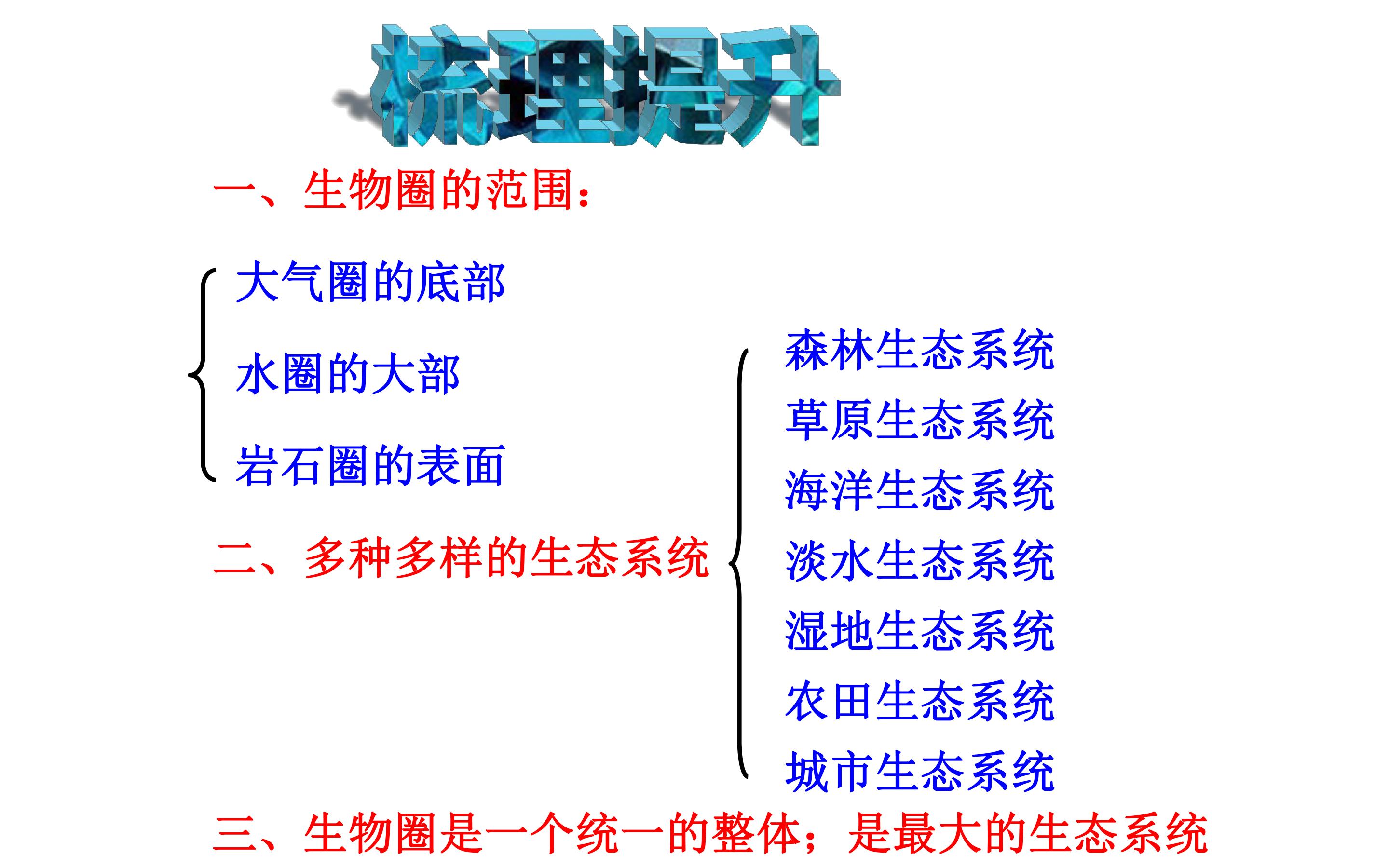 梳理提升

一、生物圈的范围：

大气圈的底部
水圈的大部
岩石圈的表面

二、多种多样的生态系统

森林生态系统
草原生态系统
海洋生态系统
淡水生态系统
湿地生态系统
农田生态系统
城市生态系统

三、生物圈是一个统一的整体；是最大的生态系统